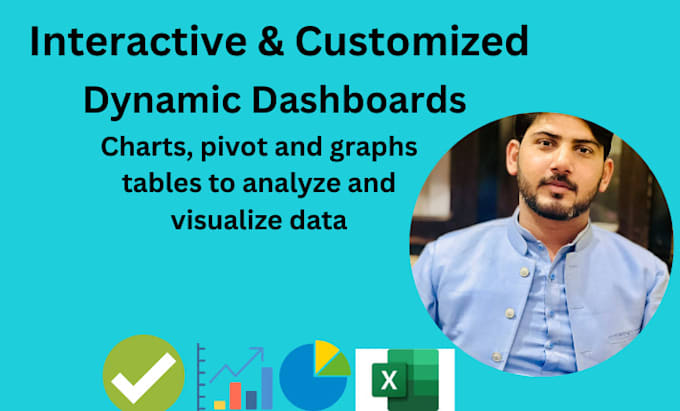 Interactive & Customized
Dynamic Dashboards
Charts, pivot and graphs tables to analyze and visualize data

X